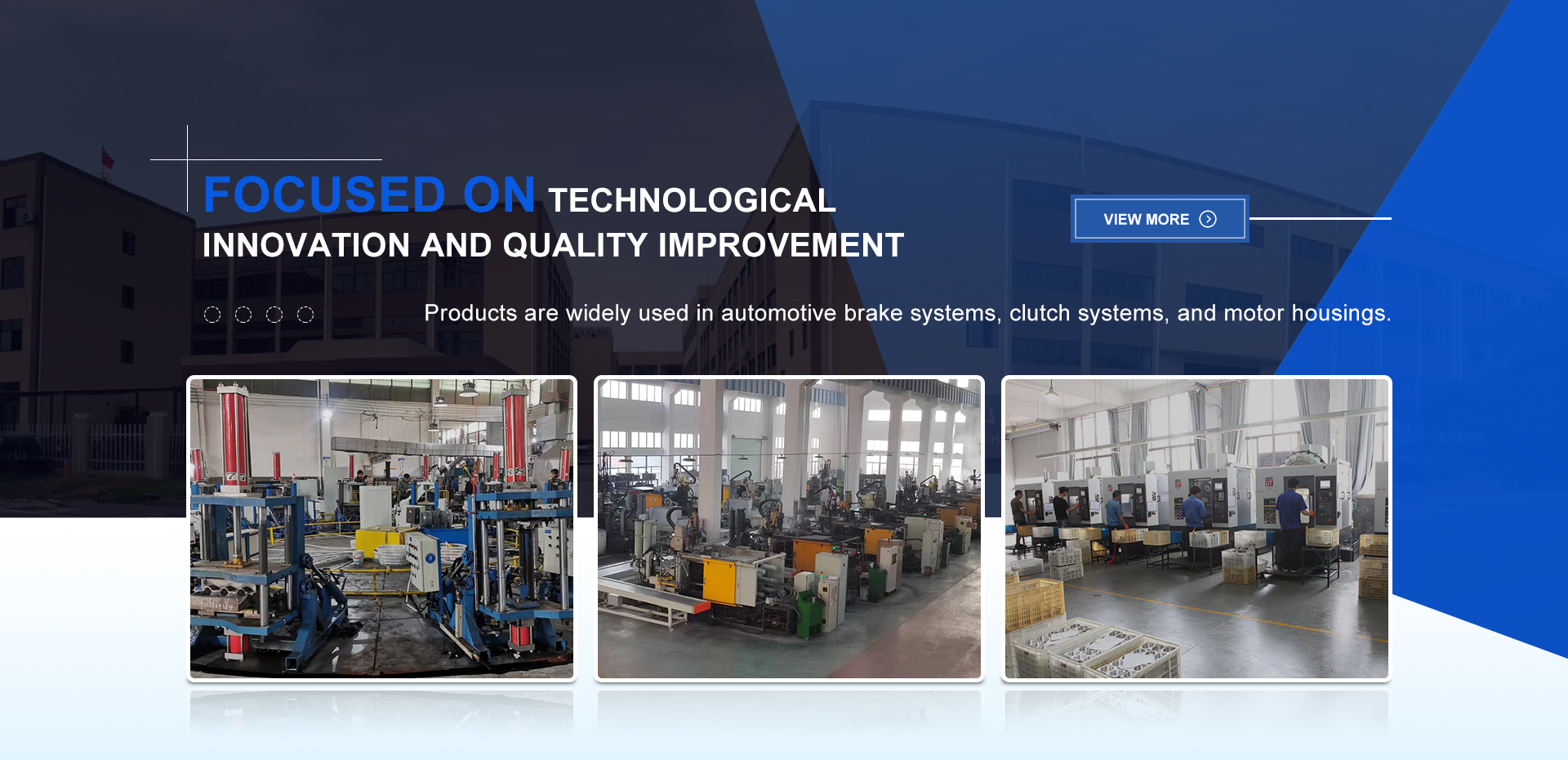 FOCUSED ON TECHNOLOGICAL
INNOVATION AND QUALITY IMPROVEMENT

VIEW MORE

Products are widely used in automotive brake systems, clutch systems, and motor housings.